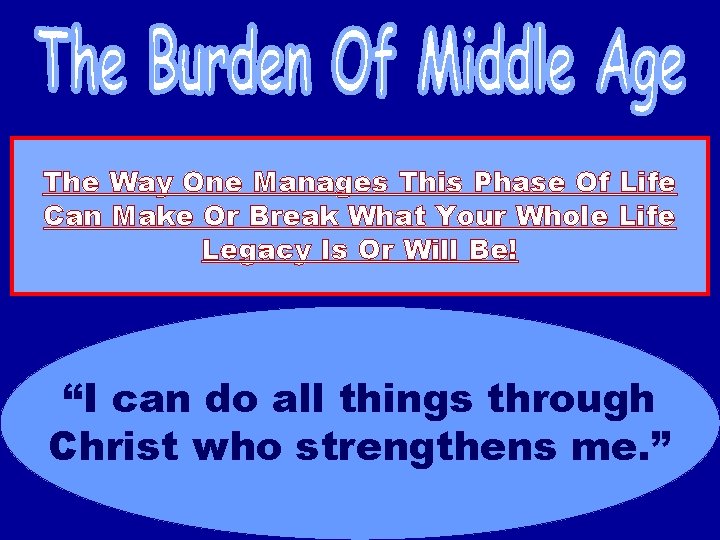 The Burden Of Middle Age

The Way One Manages This Phase Of Life Can Make Or Break What Your Whole Life Legacy Is Or Will Be!

“I can do all things through Christ who strengthens me.”